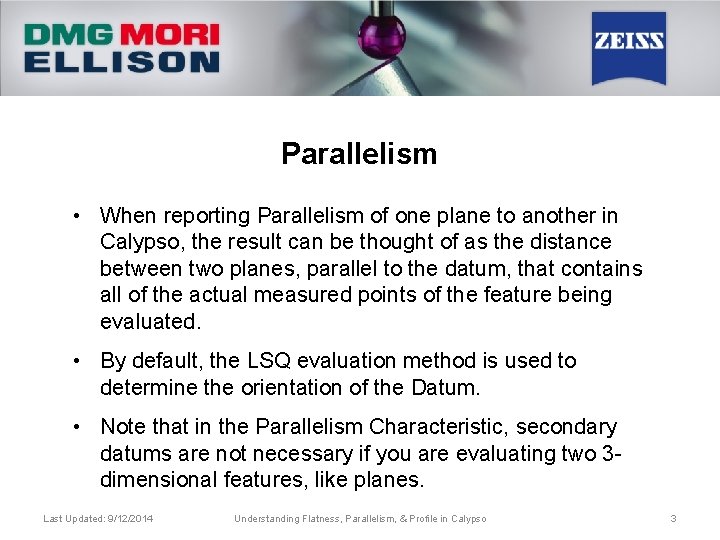 DMG MORI
ELLISON

ZEISS

Parallelism

• When reporting Parallelism of one plane to another in Calypso, the result can be thought of as the distance between two planes, parallel to the datum, that contains all of the actual measured points of the feature being evaluated.

• By default, the LSQ evaluation method is used to determine the orientation of the Datum.

• Note that in the Parallelism Characteristic, secondary datums are not necessary if you are evaluating two 3-dimensional features, like planes.

Last Updated: 9/12/2014 Understanding Flatness, Parallelism, & Profile in Calypso 3